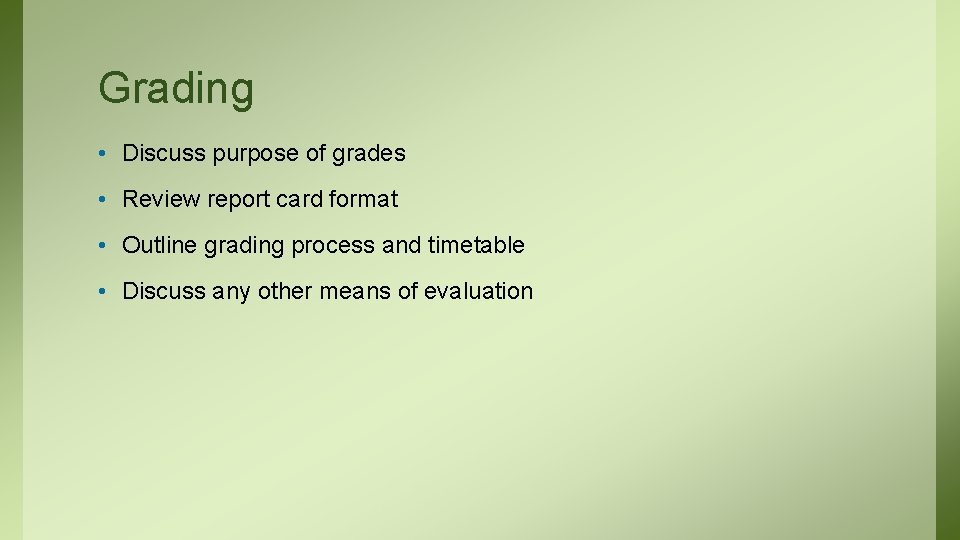 Grading

• Discuss purpose of grades

• Review report card format

• Outline grading process and timetable

• Discuss any other means of evaluation